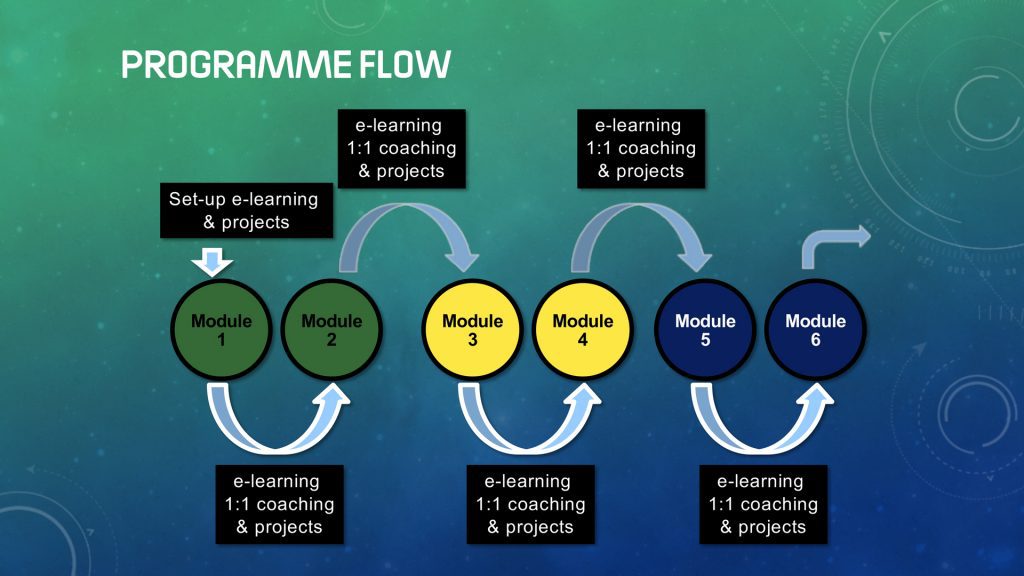 PROGRAMME FLOW

e-learning
1:1 coaching
& projects

e-learning
1:1 coaching
& projects

Set-up e-learning
& projects

Module
1

Module
2

Module
3

Module
4

Module
5

Module
6

e-learning
1:1 coaching
& projects

e-learning
1:1 coaching
& projects

e-learning
1:1 coaching
& projects